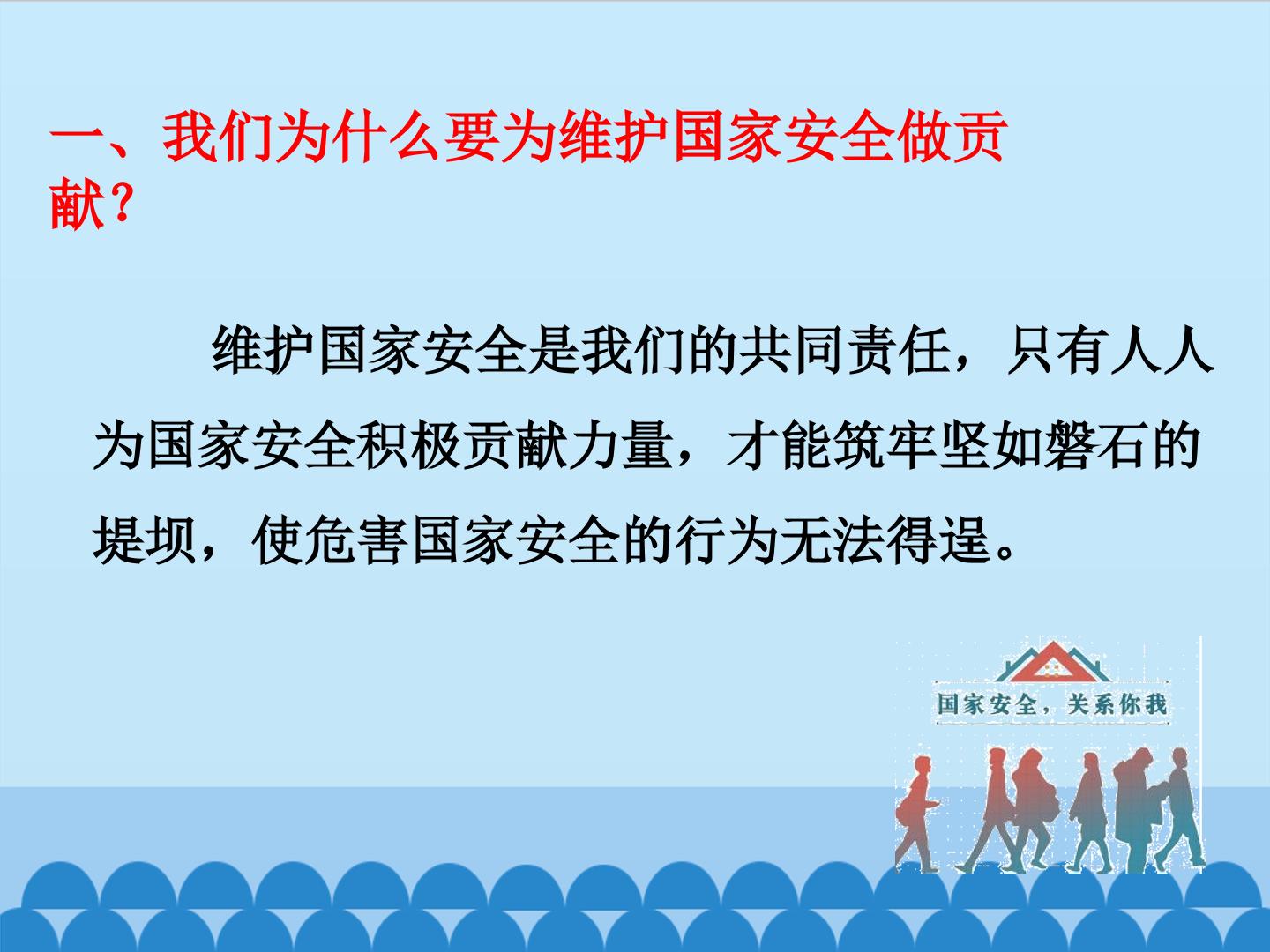 一、我们为什么要为维护国家安全做贡献？

维护国家安全是我们的共同责任，只有人人为国家安全积极贡献力量，才能筑牢坚如磐石的堤坝，使危害国家安全的行为无法得逞。

国家安全，关系你我